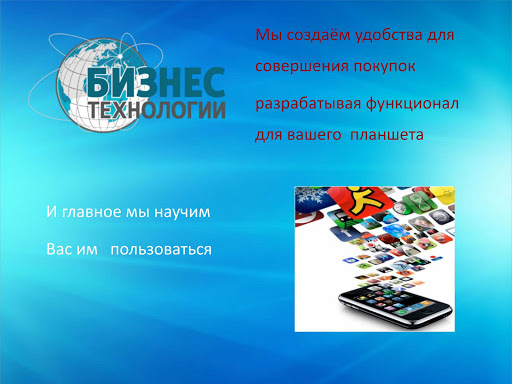 БИЗНЕС ТЕХНОЛОГИИ

Мы создаём удобства для совершения покупок

разрабатывая функционал для вашего планшета

И главное мы научим

Вас им пользоваться